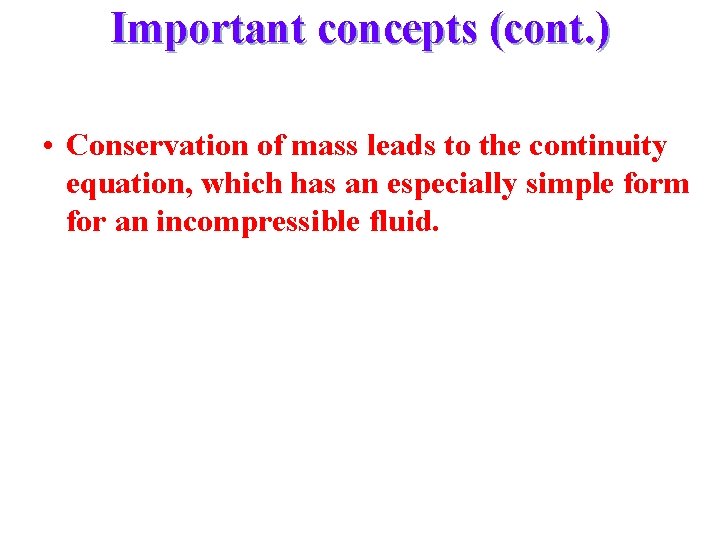 Important concepts (cont.)

• Conservation of mass leads to the continuity equation, which has an especially simple form for an incompressible fluid.